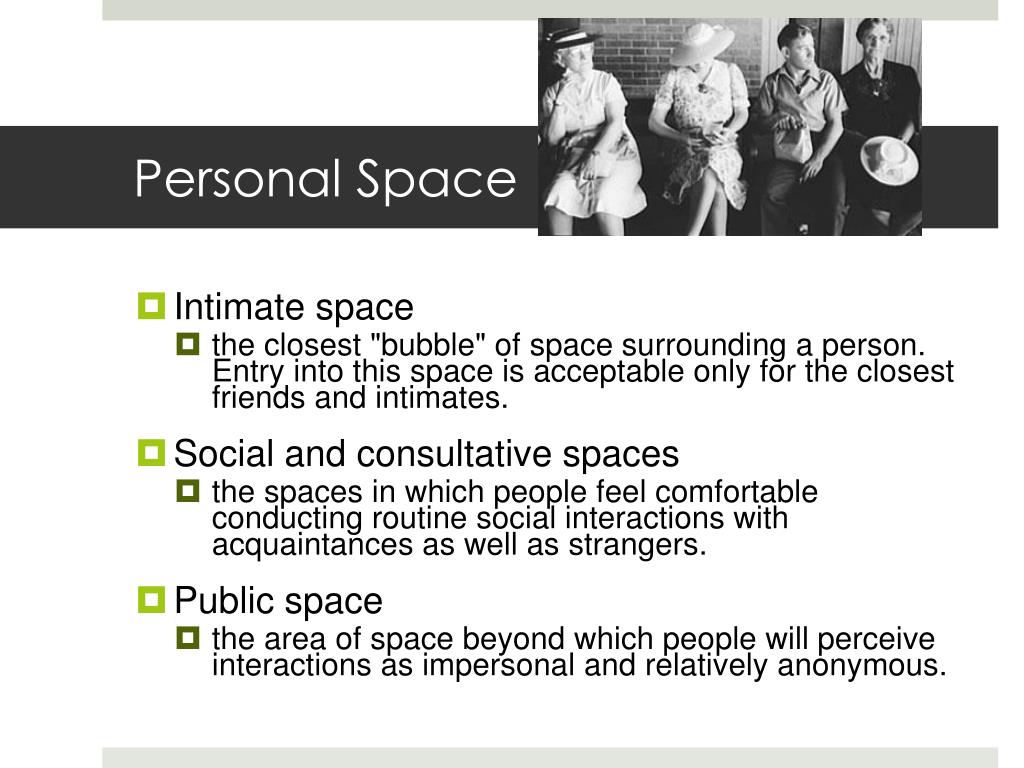 Personal Space

Intimate space

the closest "bubble" of space surrounding a person. Entry into this space is acceptable only for the closest friends and intimates.

Social and consultative spaces

the spaces in which people feel comfortable conducting routine social interactions with acquaintances as well as strangers.

Public space

the area of space beyond which people will perceive interactions as impersonal and relatively anonymous.